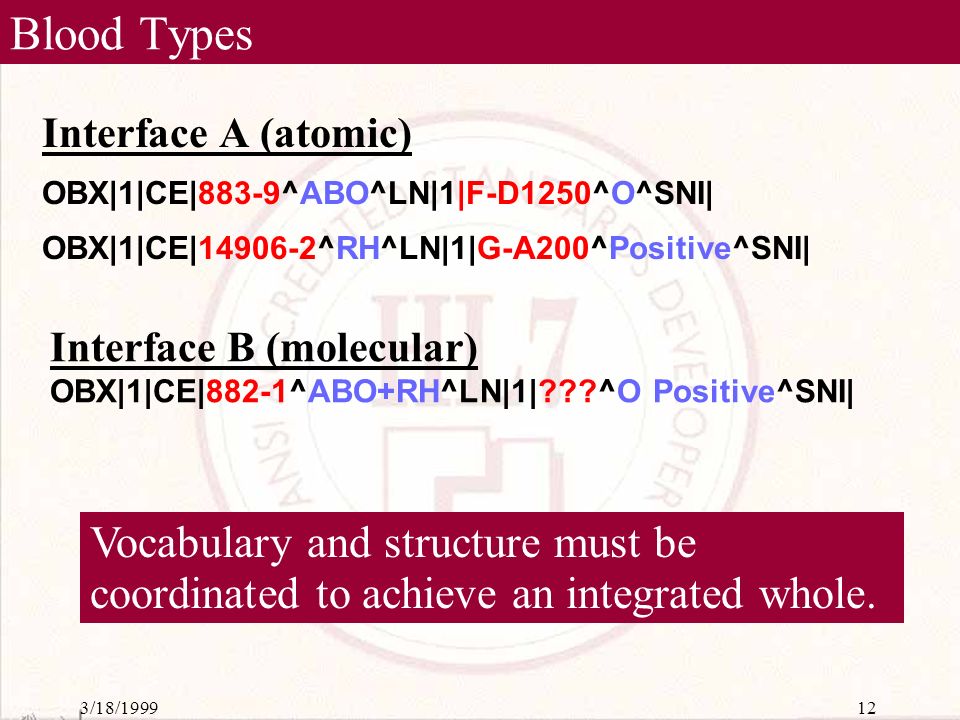 Blood Types

Interface A (atomic)

OBX|1|CE|883-9^ABO^LN|1|F-D1250^O^SNI|

OBX|1|CE|14906-2^RH^LN|1|G-A200^Positive^SNI|

Interface B (molecular)

OBX|1|CE|882-1^ABO+RH^LN|1|???^O Positive^SNI|

Vocabulary and structure must be coordinated to achieve an integrated whole.

3/18/1999

12